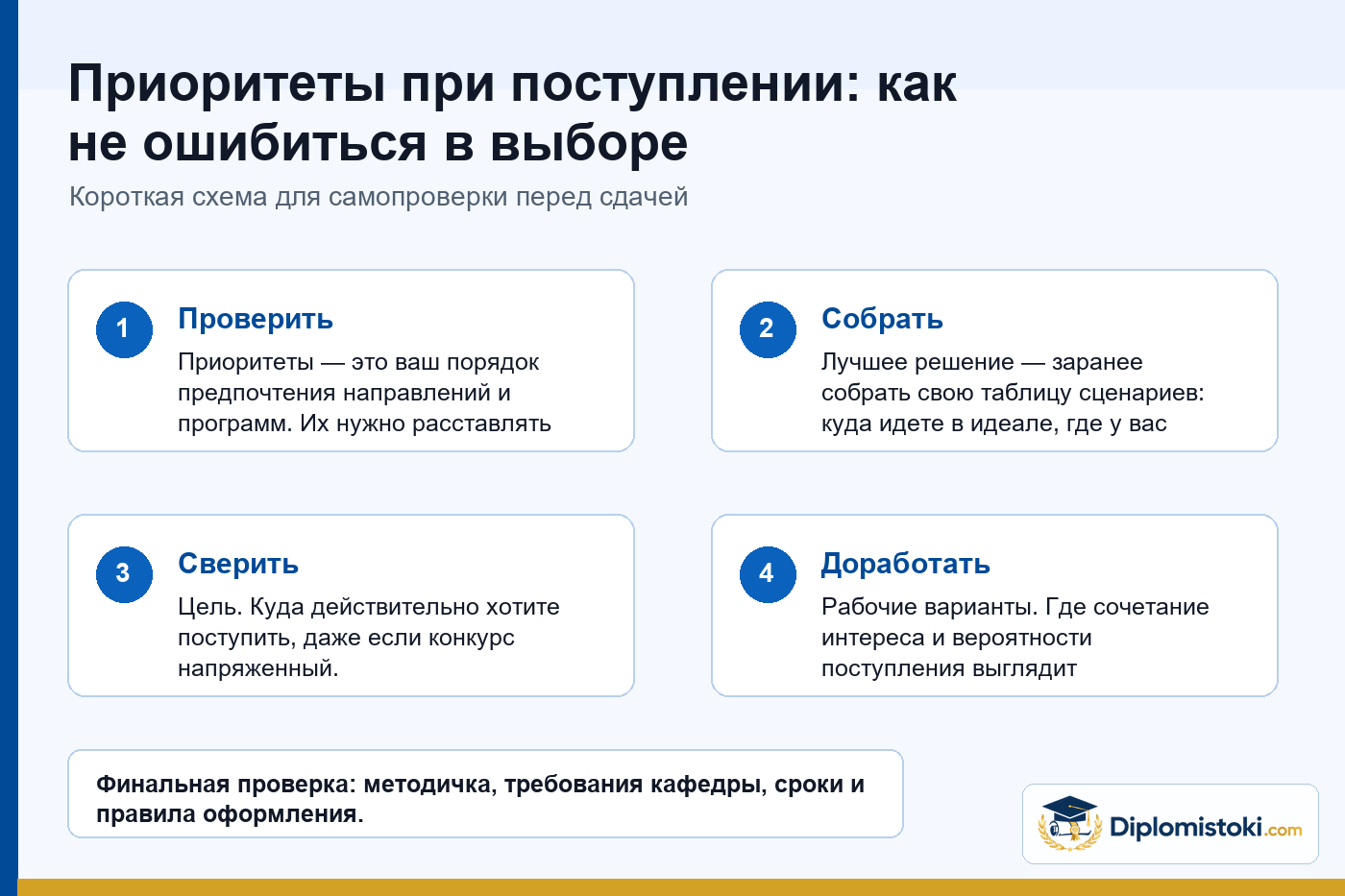 Приоритеты при поступлении: как не ошибиться в выборе

Короткая схема для самопроверки перед сдачей

1

Проверить

Приоритеты — это ваш порядок предпочтения направлений и программ. Их нужно расставлять

2

Собрать

Лучшее решение — заранее собрать свою таблицу сценариев: куда идете в идеале, где у вас

3

Сверить

Цель. Куда действительно хотите поступить, даже если конкурс напряженный.

4

Доработать

Рабочие варианты. Где сочетание интереса и вероятности поступления выглядит

Финальная проверка: методичка, требования кафедры, сроки и правила оформления.

Diplomistoki.com